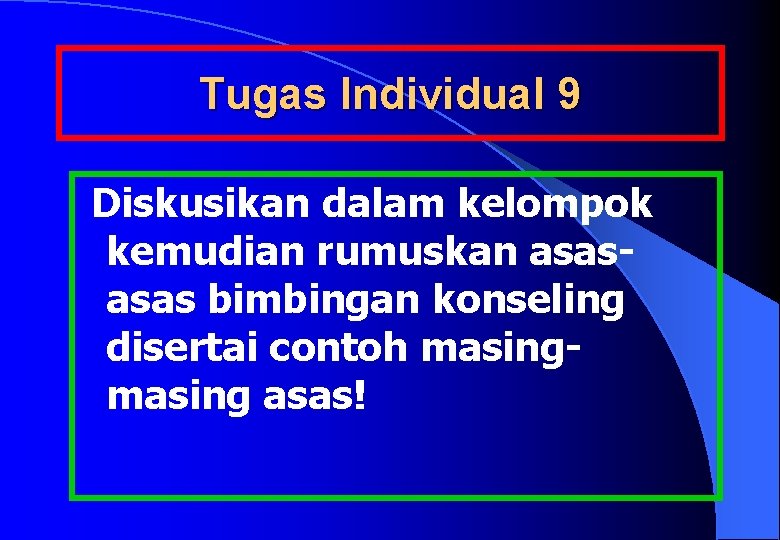 Tugas Individual 9

Diskusikan dalam kelompok kemudian rumuskan asas-asas bimbingan konseling disertai contoh masing-masing asas!